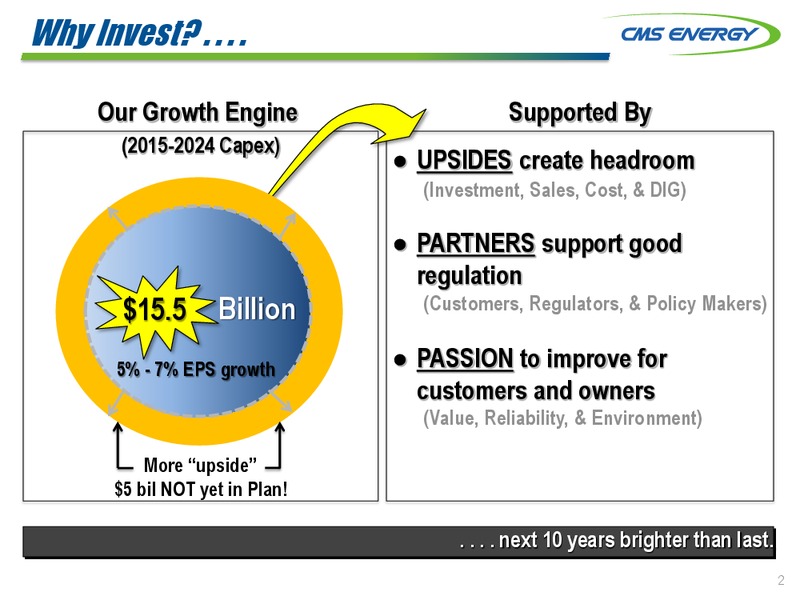 Why Invest? . . . .

CMS ENERGY

Our Growth Engine

(2015-2024 Capex)

$15.5 Billion

5% - 7% EPS growth

More “upside”
$5 bil NOT yet in Plan!

Supported By

● UPSIDES create headroom
(Investment, Sales, Cost, & DIG)

● PARTNERS support good regulation
(Customers, Regulators, & Policy Makers)

● PASSION to improve for customers and owners
(Value, Reliability, & Environment)

. . . . next 10 years brighter than last.

2